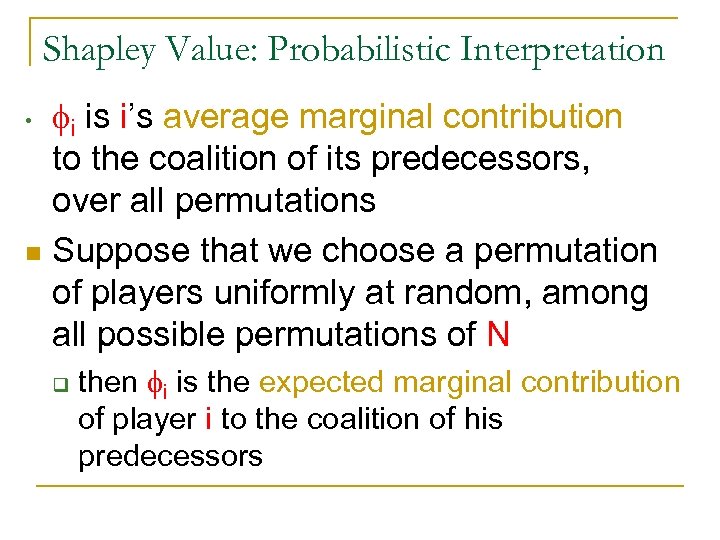 Shapley Value: Probabilistic Interpretation

• $\phi_i$ is i's average marginal contribution to the coalition of its predecessors, over all permutations

■ Suppose that we choose a permutation of players uniformly at random, among all possible permutations of N

❑ then $\phi_i$ is the expected marginal contribution of player i to the coalition of his predecessors